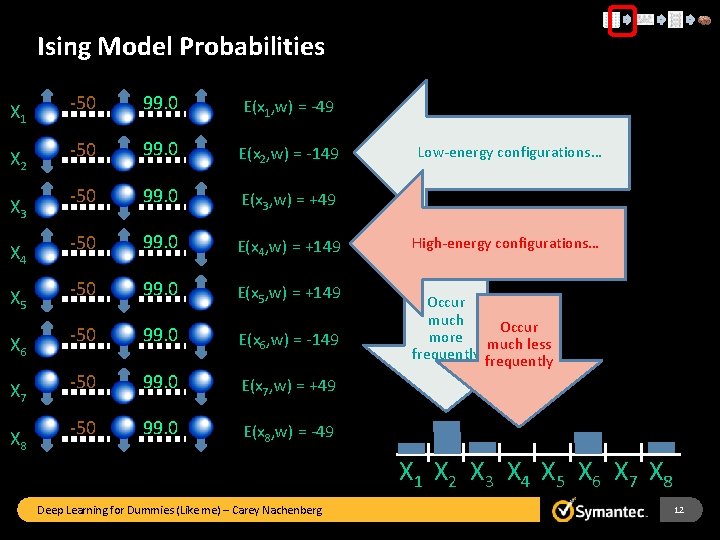 Ising Model Probabilities

$X_1$ -50 99.0 $E(x_1,w) = -49$

$X_2$ -50 99.0 $E(x_2,w) = -149$

$X_3$ -50 99.0 $E(x_3,w) = +49$

$X_4$ -50 99.0 $E(x_4,w) = +149$

$X_5$ -50 99.0 $E(x_5,w) = +149$

$X_6$ -50 99.0 $E(x_6,w) = -149$

$X_7$ -50 99.0 $E(x_7,w) = +49$

$X_8$ -50 99.0 $E(x_8,w) = -49$

Low-energy configurations…

High-energy configurations…

Occur much more frequently

Occur much less frequently

$X_1$ $X_2$ $X_3$ $X_4$ $X_5$ $X_6$ $X_7$ $X_8$

Deep Learning for Dummies (Like me) – Carey Nachenberg

Symantec.

12